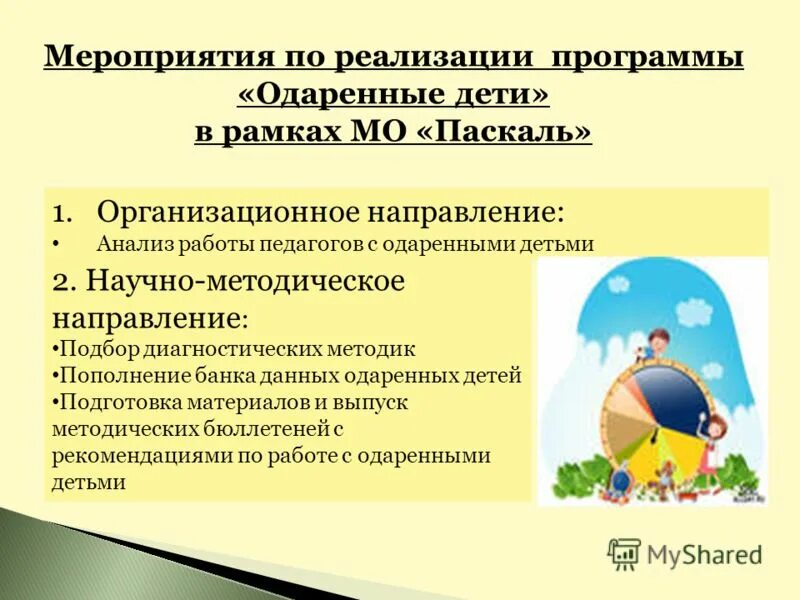 Мероприятия по реализации программы «Одаренные дети» в рамках МО «Паскаль»

1. Организационное направление:
• Анализ работы педагогов с одаренными детьми

2. Научно-методическое направление:
•Подбор диагностических методик
•Пополнение банка данных одаренных детей
•Подготовка материалов и выпуск методических бюллетеней с рекомендациями по работе с одаренными детьми

MyShared